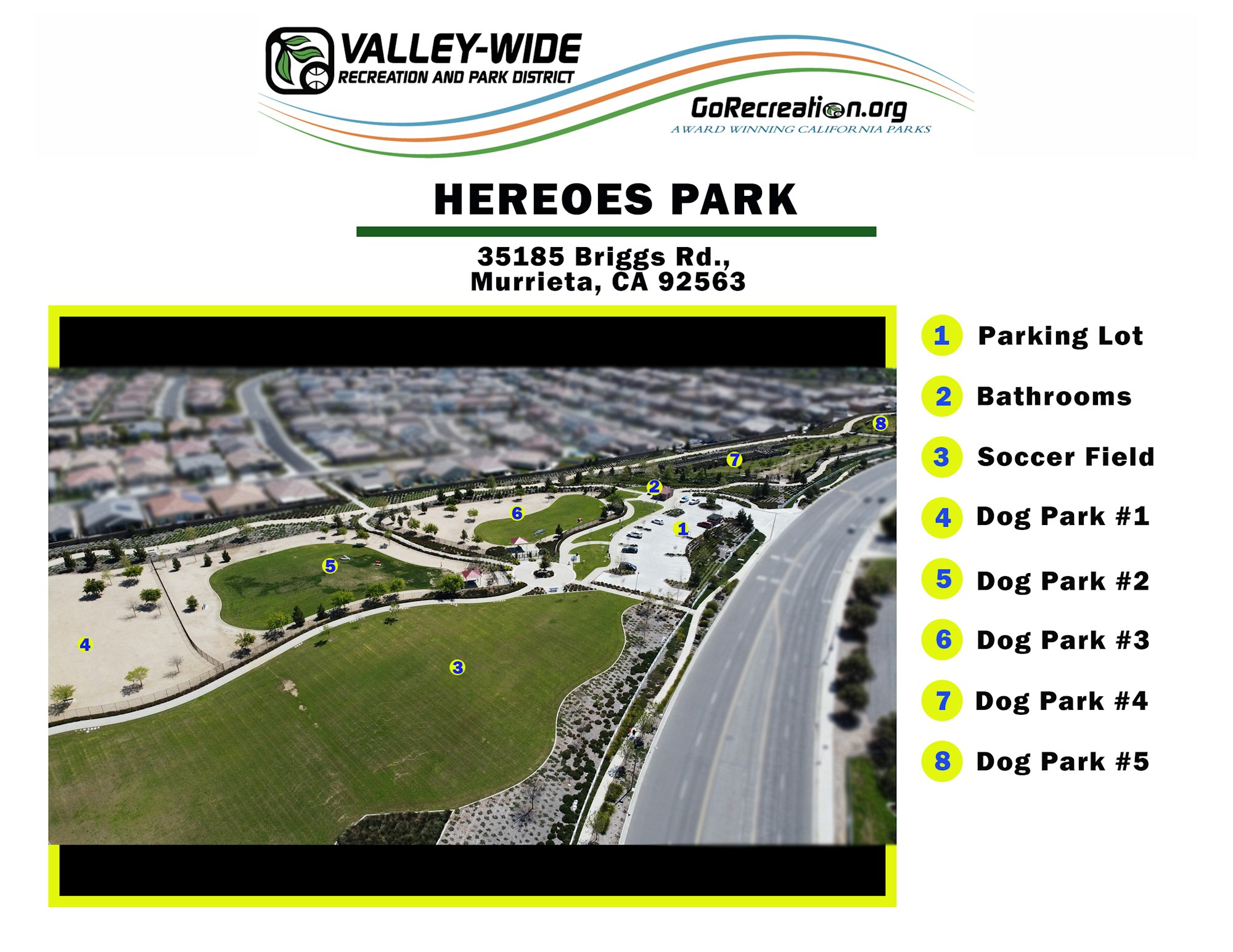 VALLEY-WIDE
RECREATION AND PARK DISTRICT

GoRecreation.org
AWARD WINNING CALIFORNIA PARKS

HEREOES PARK

35185 Briggs Rd.,
Murrieta, CA 92563

8
7
2
6
1
5
4
3

1 Parking Lot
2 Bathrooms
3 Soccer Field
4 Dog Park #1
5 Dog Park #2
6 Dog Park #3
7 Dog Park #4
8 Dog Park #5